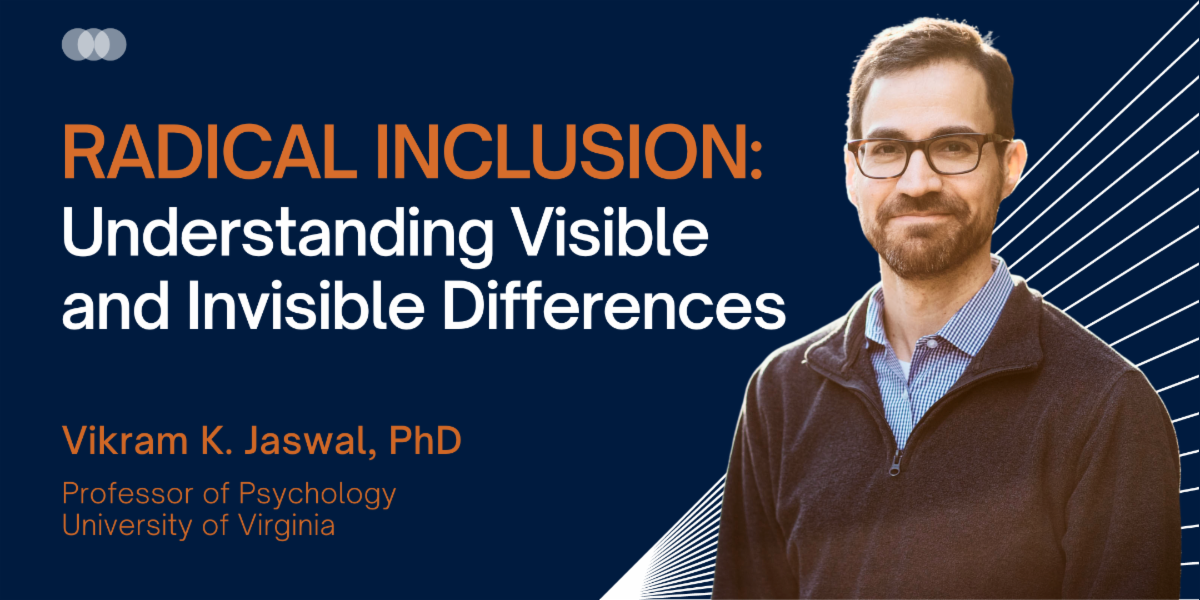 RADICAL INCLUSION:
Understanding Visible and Invisible Differences

Vikram K. Jaswal, PhD

Professor of Psychology
University of Virginia